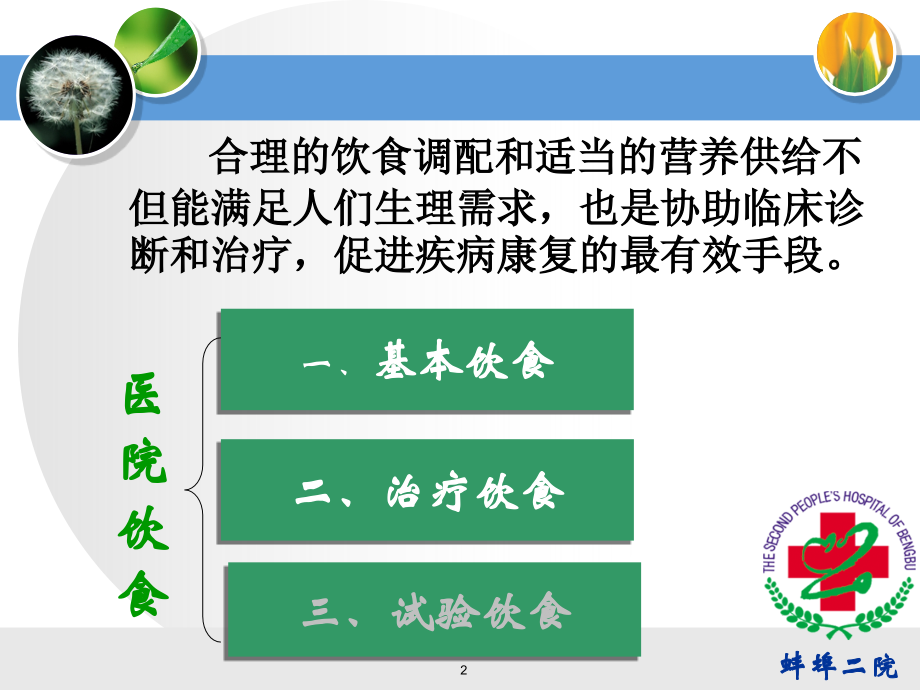 合理的饮食调配和适当的营养供给不但能满足人们生理需求，也是协助临床诊断和治疗，促进疾病康复的最有效手段。

医院饮食

一、基本饮食

二、治疗饮食

三、试验饮食

THE SECOND PEOPLE'S HOSPITAL OF BENGBU

蚌埠二院

2